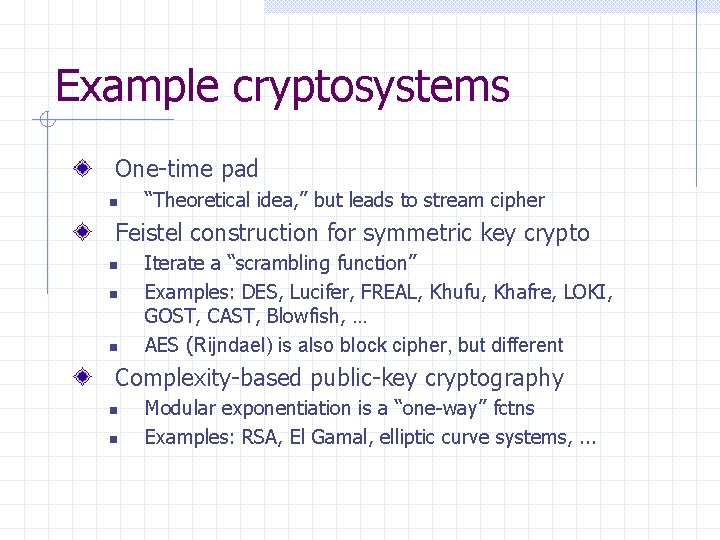 Example cryptosystems

One-time pad
“Theoretical idea,” but leads to stream cipher

Feistel construction for symmetric key crypto
Iterate a “scrambling function”
Examples: DES, Lucifer, FREAL, Khufu, Khafre, LOKI, GOST, CAST, Blowfish, …
AES (Rijndael) is also block cipher, but different

Complexity-based public-key cryptography
Modular exponentiation is a “one-way” fctns
Examples: RSA, El Gamal, elliptic curve systems, ...